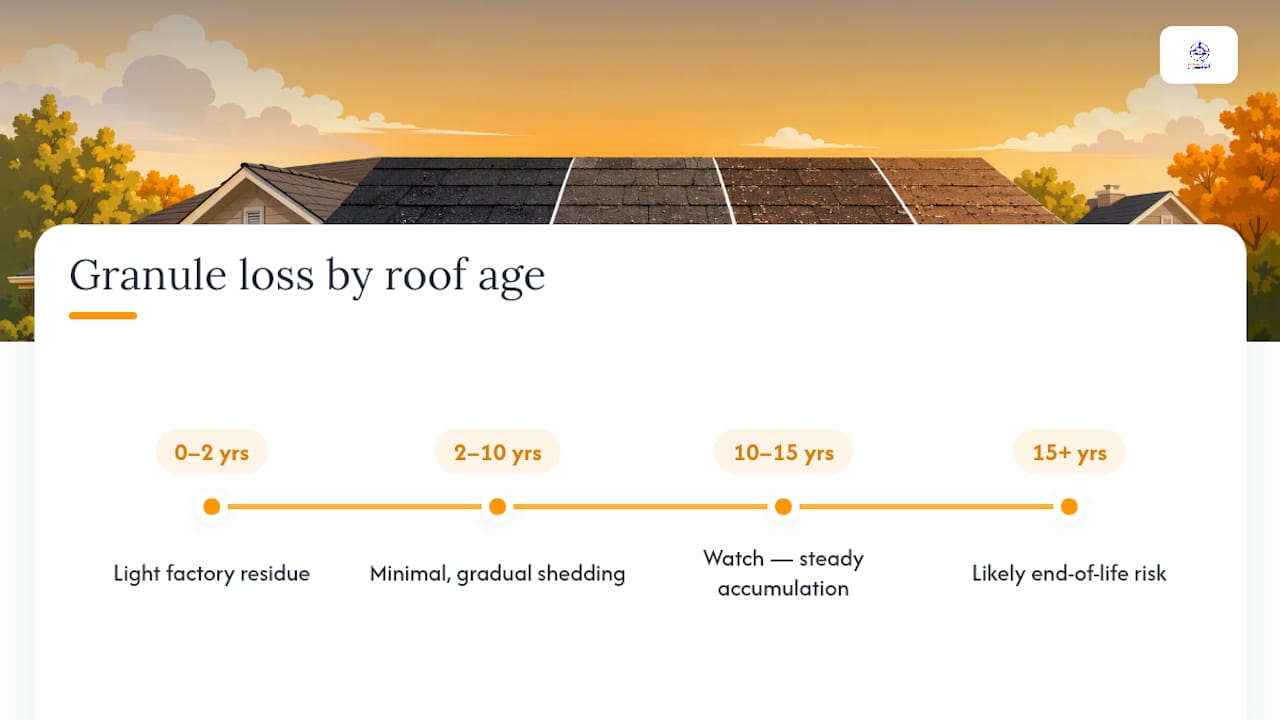 Granule loss by roof age

0–2 yrs

Light factory residue

2–10 yrs

Minimal, gradual shedding

10–15 yrs

Watch — steady accumulation

15+ yrs

Likely end-of-life risk